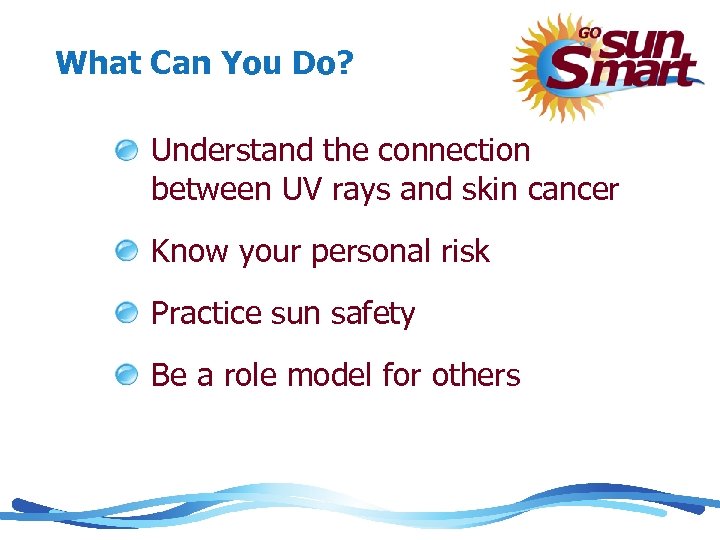 What Can You Do?

GO sun Smart

Understand the connection between UV rays and skin cancer

Know your personal risk

Practice sun safety

Be a role model for others